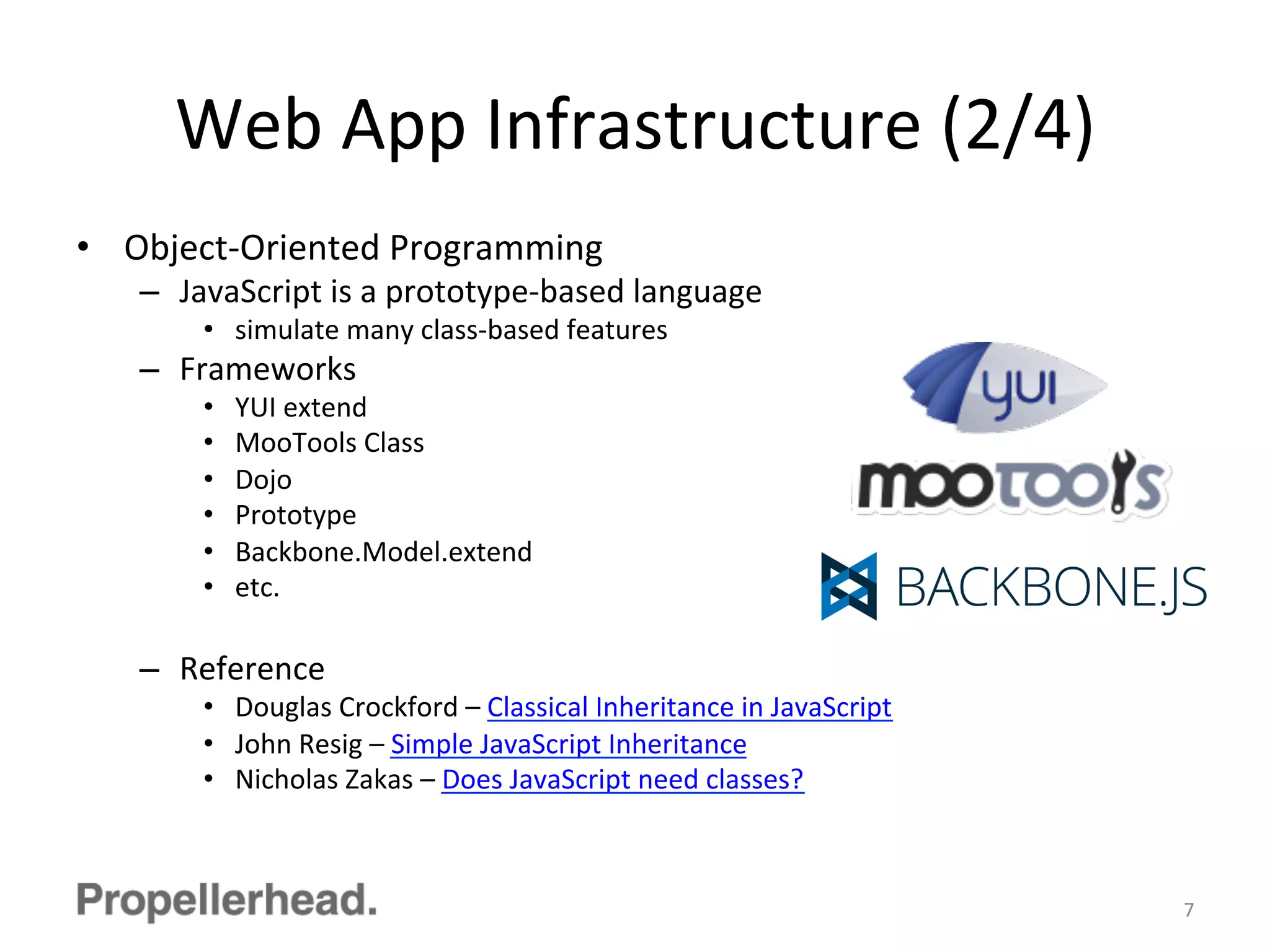 Web App Infrastructure (2/4)

• Object-Oriented Programming
  – JavaScript is a prototype-based language
    • simulate many class-based features
  – Frameworks
    • YUI extend
    • MooTools Class
    • Dojo
    • Prototype
    • Backbone.Model.extend
    • etc.

yui
mootools
BACKBONE.JS

  – Reference
    • Douglas Crockford – Classical Inheritance in JavaScript
    • John Resig – Simple JavaScript Inheritance
    • Nicholas Zakas – Does JavaScript need classes?

Propellerhead.

7